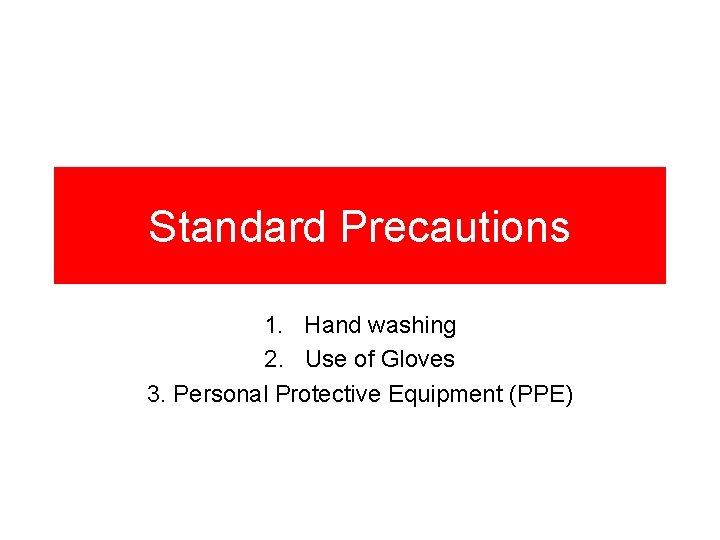 Standard Precautions

1. Hand washing
2. Use of Gloves
3. Personal Protective Equipment (PPE)